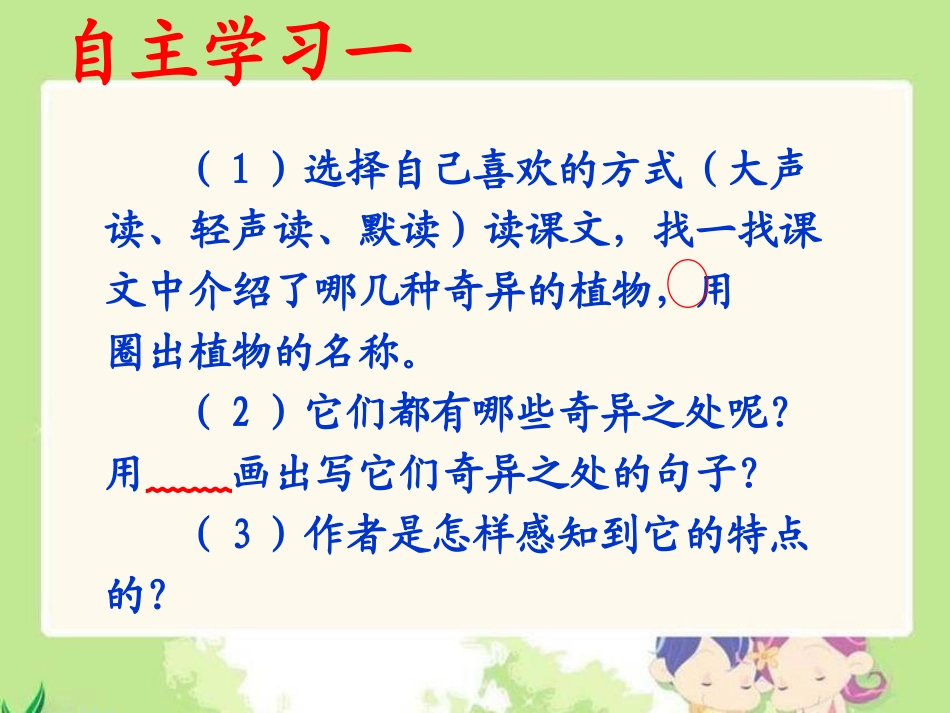 自主学习一

（1）选择自己喜欢的方式（大声读、轻声读、默读）读课文，找一找课文中介绍了哪几种奇异的植物，用圈出植物的名称。

（2）它们都有哪些奇异之处呢？用画出写它们奇异之处的句子？

（3）作者是怎样感知到它的特点的？